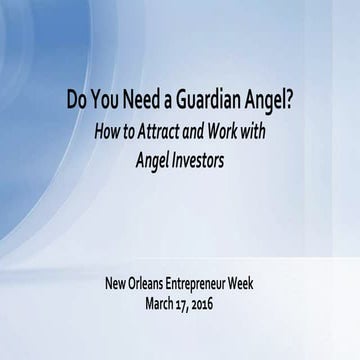 Do You Need a Guardian Angel?

How to Attract and Work with Angel Investors

New Orleans Entrepreneur Week
March 17, 2016